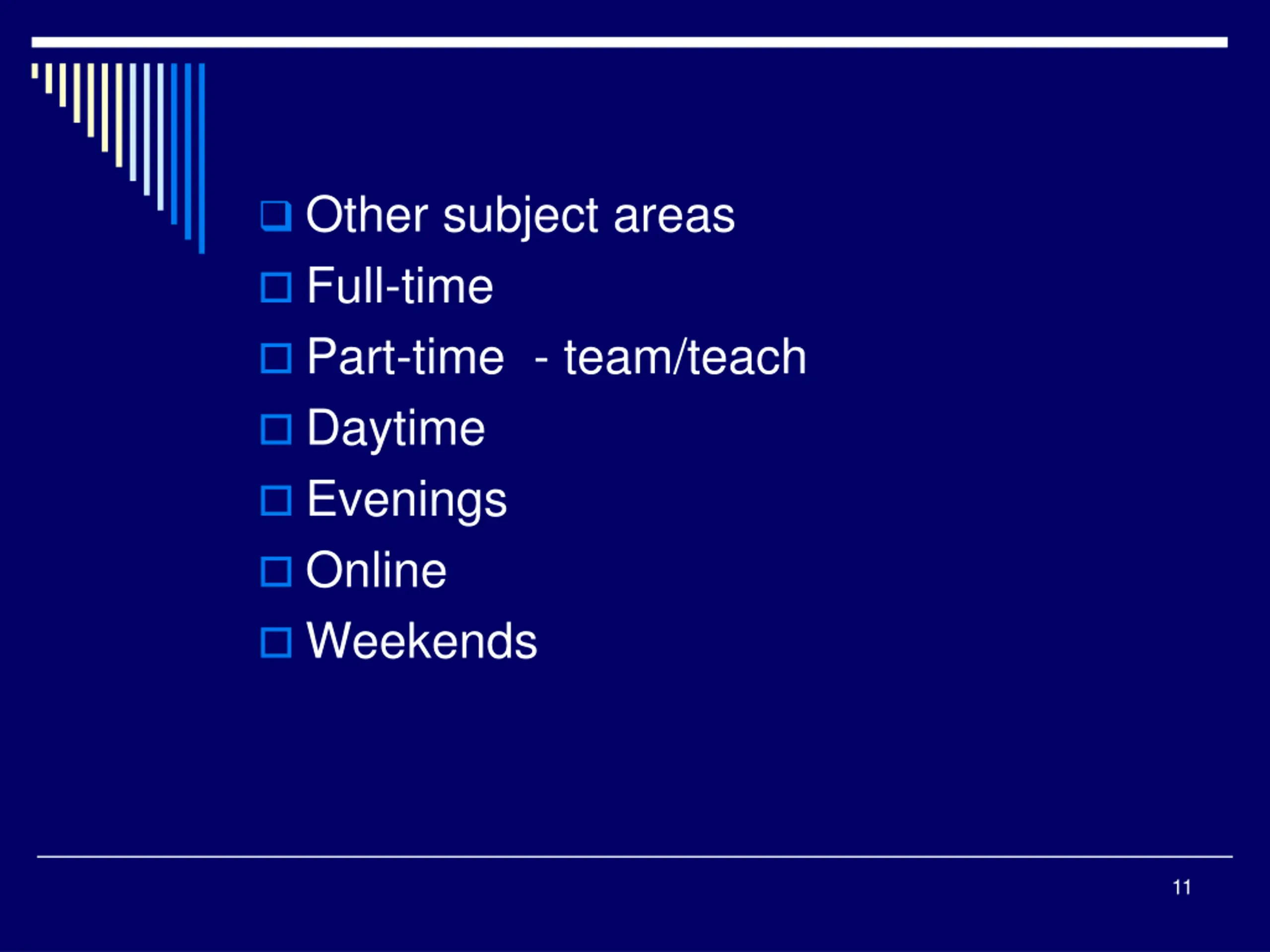 - Other subject areas
- Full-time
- Part-time  - team/teach
- Daytime
- Evenings
- Online
- Weekends

11